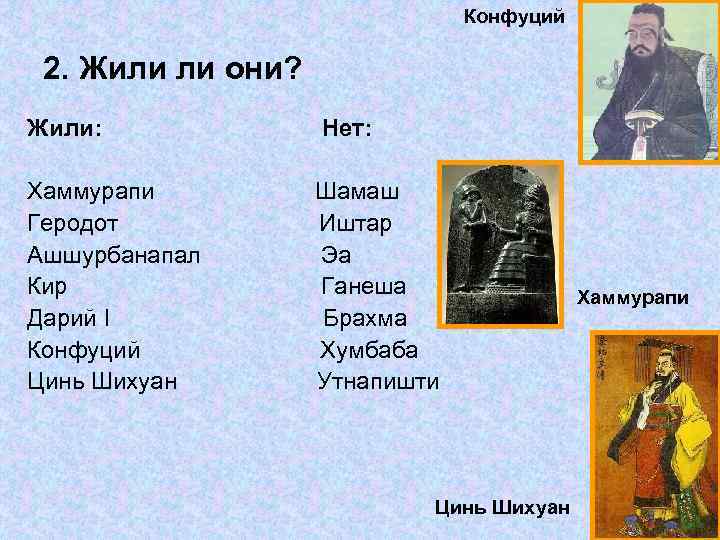 Конфуций

2. Жили ли они?

Жили:

Хаммурапи
Геродот
Ашшурбанапал
Кир
Дарий I
Конфуций
Цинь Шихуан

Нет:

Шамаш
Иштар
Эа
Ганеша
Брахма
Хумбаба
Утнапишти

Хаммурапи

Цинь Шихуан